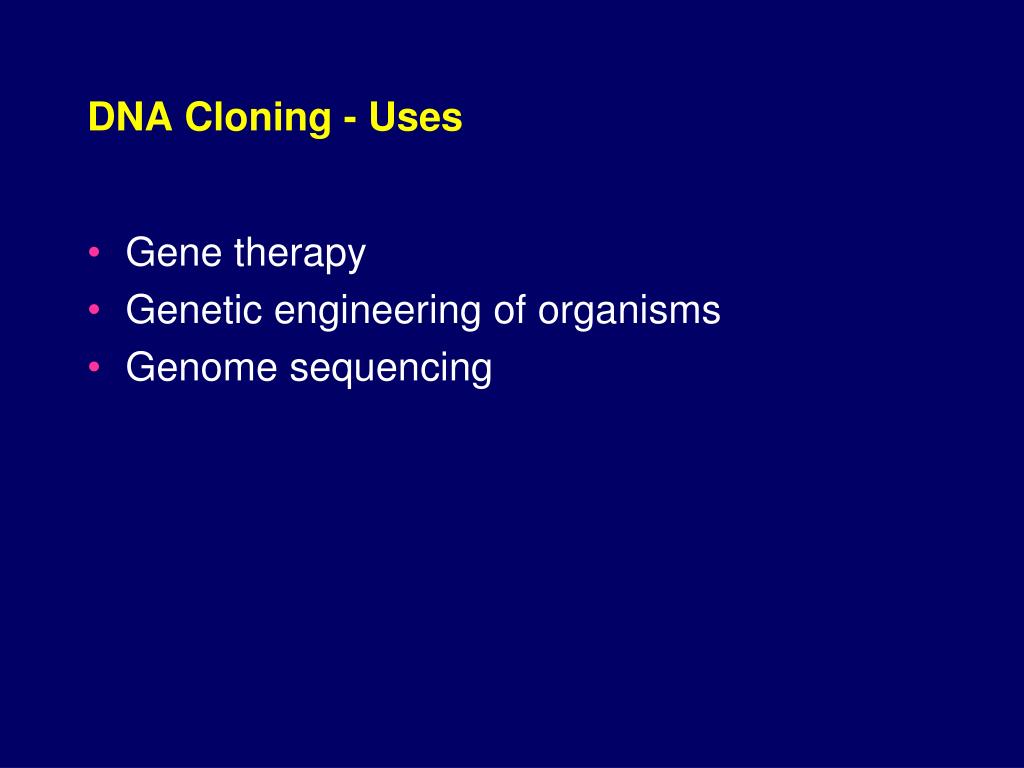 DNA Cloning - Uses

• Gene therapy
• Genetic engineering of organisms
• Genome sequencing